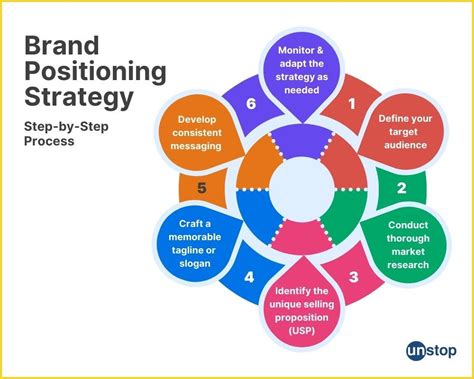 Brand Positioning Strategy

Step-by-Step Process

1
Define your target audience

2
Conduct thorough market research

3
Identify the unique selling proposition (USP)

4
Craft a memorable tagline or slogan

5
Develop consistent messaging

6
Monitor & adapt the strategy as needed

unstop